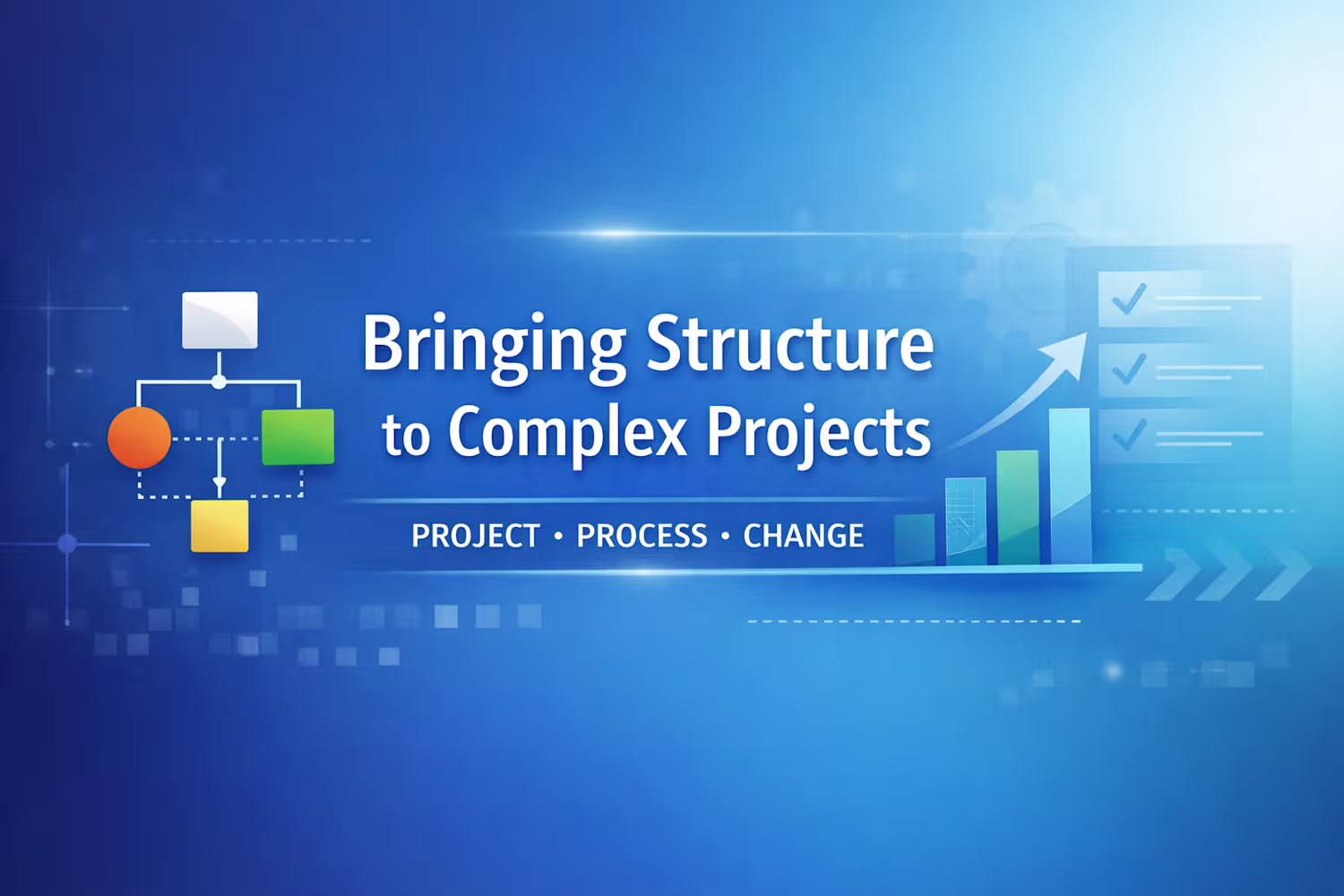 Bringing Structure to Complex Projects

PROJECT • PROCESS • CHANGE